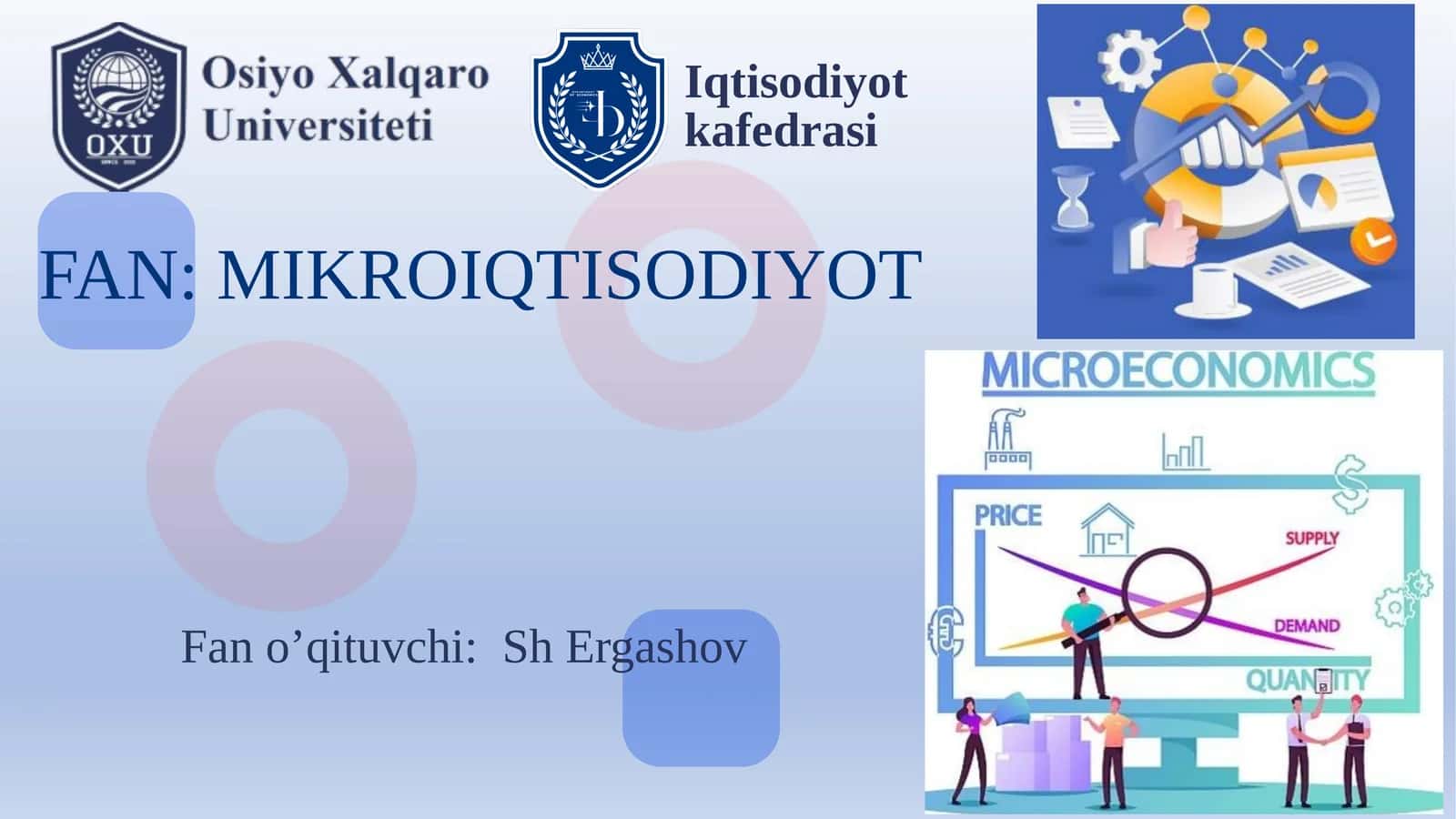 OXU

Osiyo Xalqaro Universiteti

Iqtisodiyot kafedrasi

FAN: MIKROIQTISODIYOT

Fan o’qituvchi: Sh Ergashov

MICROECONOMICS

PRICE

SUPPLY

DEMAND

QUANTITY